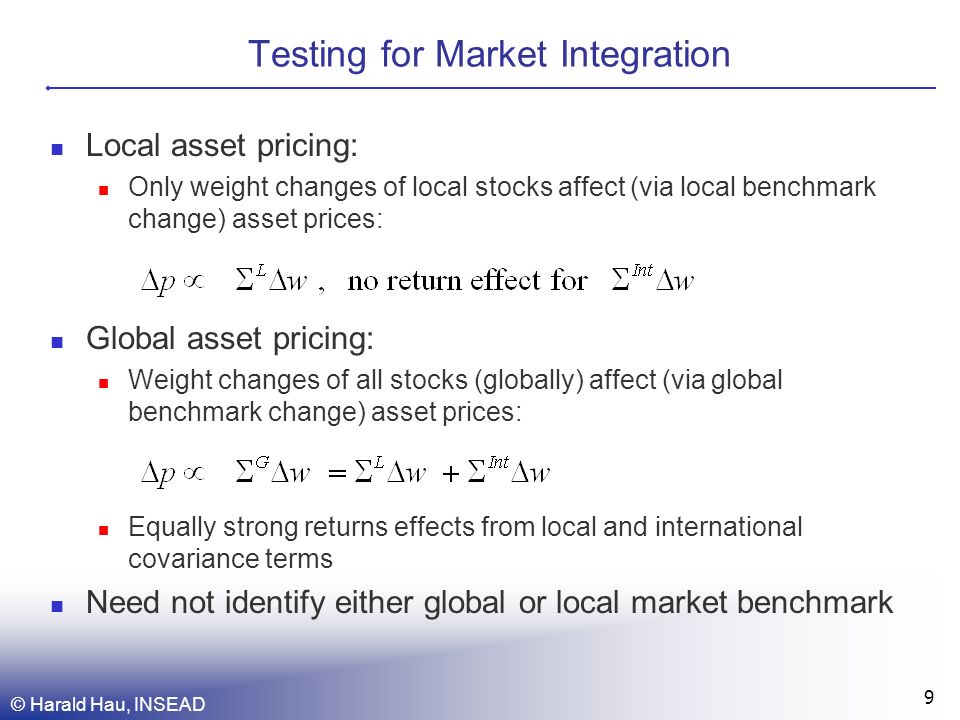 Testing for Market Integration

Local asset pricing:

Only weight changes of local stocks affect (via local benchmark change) asset prices:

$\Delta p \propto \Sigma^{L} \Delta w$ , no return effect for $\Sigma^{Int} \Delta w$

Global asset pricing:

Weight changes of all stocks (globally) affect (via global benchmark change) asset prices:

$\Delta p \propto \Sigma^{G} \Delta w = \Sigma^{L} \Delta w + \Sigma^{Int} \Delta w$

Equally strong returns effects from local and international covariance terms

Need not identify either global or local market benchmark

© Harald Hau, INSEAD

9